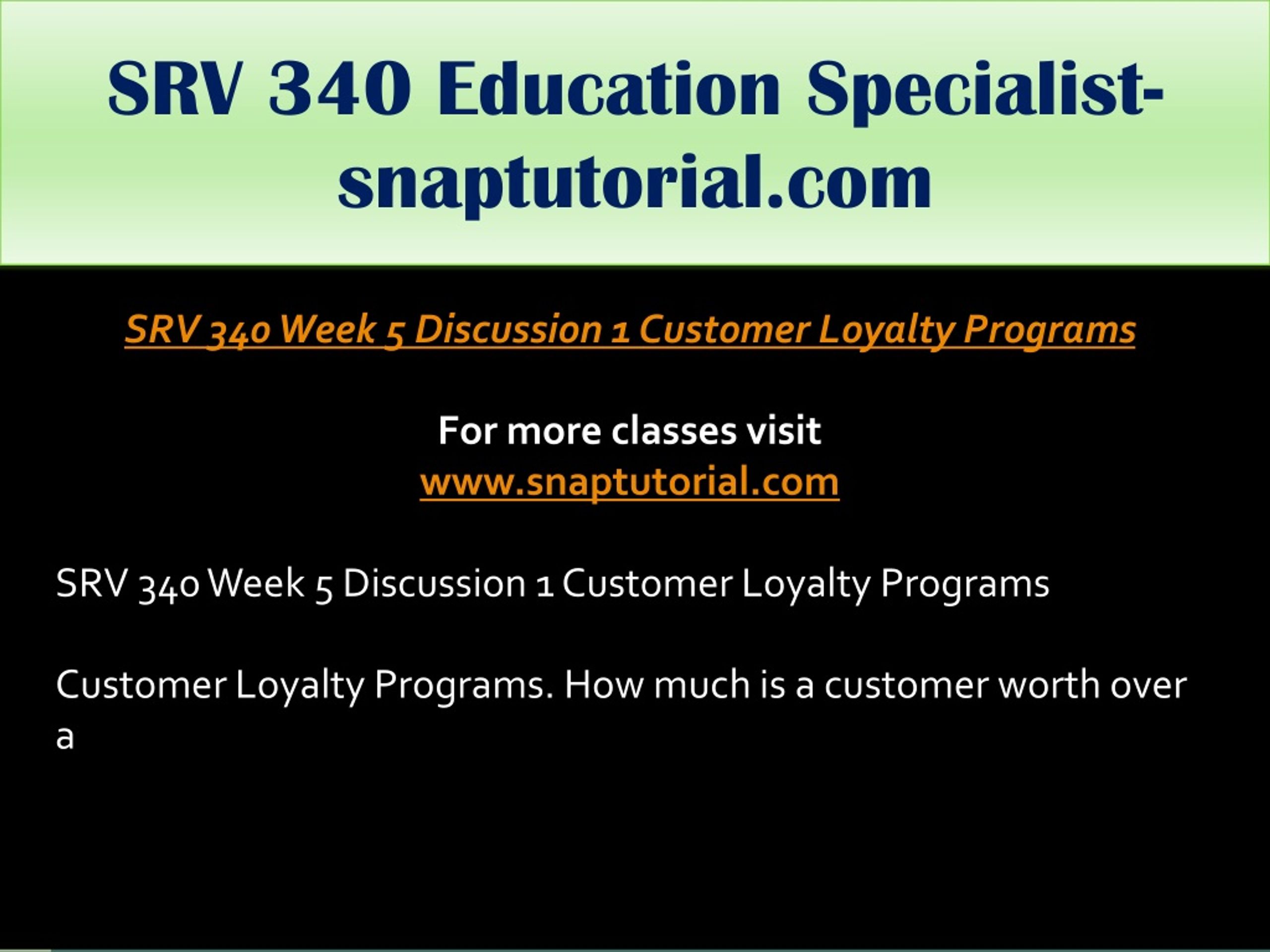 SRV 340 Education Specialist-snaptutorial.com

SRV 340 Week 5 Discussion 1 Customer Loyalty Programs

For more classes visit
www.snaptutorial.com

SRV 340 Week 5 Discussion 1 Customer Loyalty Programs

Customer Loyalty Programs. How much is a customer worth over a